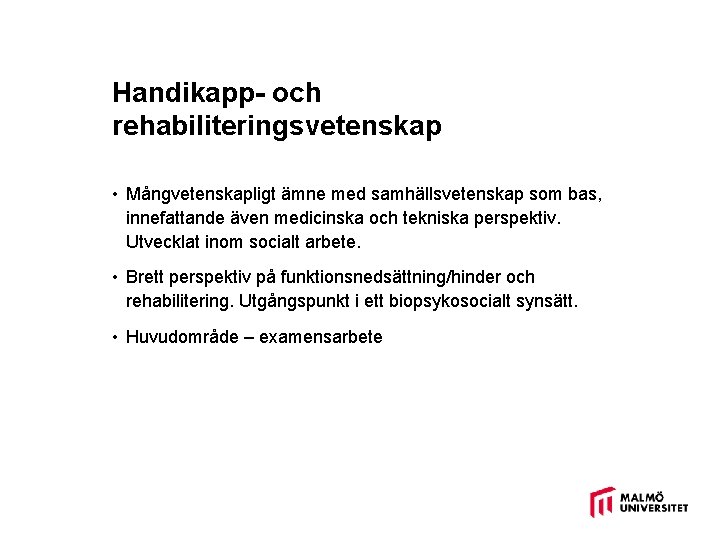 Handikapp- och rehabiliteringsvetenskap

• Mångvetenskapligt ämne med samhällsvetenskap som bas, innefattande även medicinska och tekniska perspektiv. Utvecklat inom socialt arbete.

• Brett perspektiv på funktionsnedsättning/hinder och rehabilitering. Utgångspunkt i ett biopsykosocialt synsätt.

• Huvudområde – examensarbete

MALMÖ UNIVERSITET